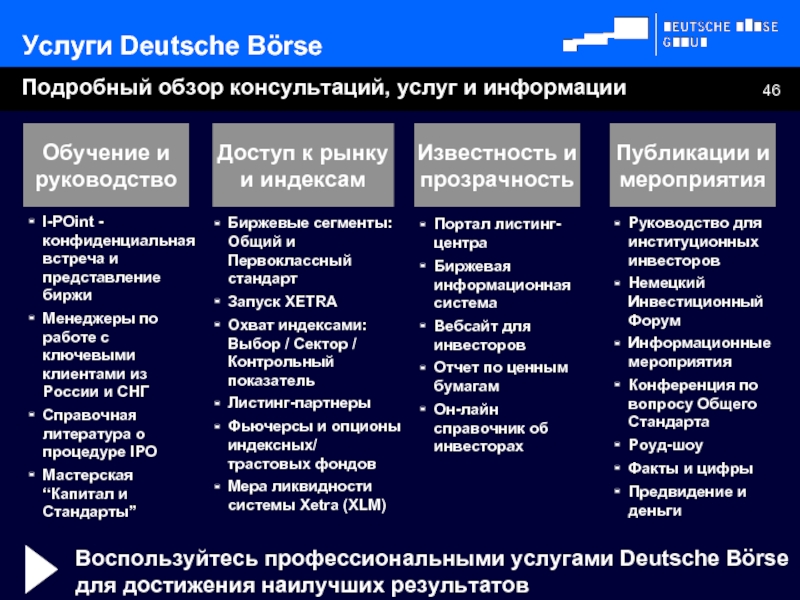 Услуги Deutsche Börse

DEUTSCHE BÖRSE GROUP

Подробный обзор консультаций, услуг и информации

46

Обучение и руководство

- I-POint - конфиденциальная встреча и представление биржи
- Менеджеры по работе с ключевыми клиентами из России и СНГ
- Справочная литература о процедуре IPO
- Мастерская “Капитал и Стандарты”

Доступ к рынку и индексам

- Биржевые сегменты: Общий и Первоклассный стандарт
- Запуск XETRA
- Охват индексами: Выбор / Сектор / Контрольный показатель
- Листинг-партнеры
- Фьючерсы и опционы индексных/ трастовых фондов
- Мера ликвидности системы Xetra (XLM)

Известность и прозрачность

- Портал листинг-центра
- Биржевая информационная система
- Вебсайт для инвесторов
- Отчет по ценным бумагам
- Он-лайн справочник об инвесторах

Публикации и мероприятия

- Руководство для институционных инвесторов
- Немецкий Инвестиционный Форум
- Информационные мероприятия
- Конференция по вопросу Общего Стандарта
- Роуд-шоу
- Факты и цифры
- Предвидение и деньги

Воспользуйтесь профессиональными услугами Deutsche Börse для достижения наилучших результатов